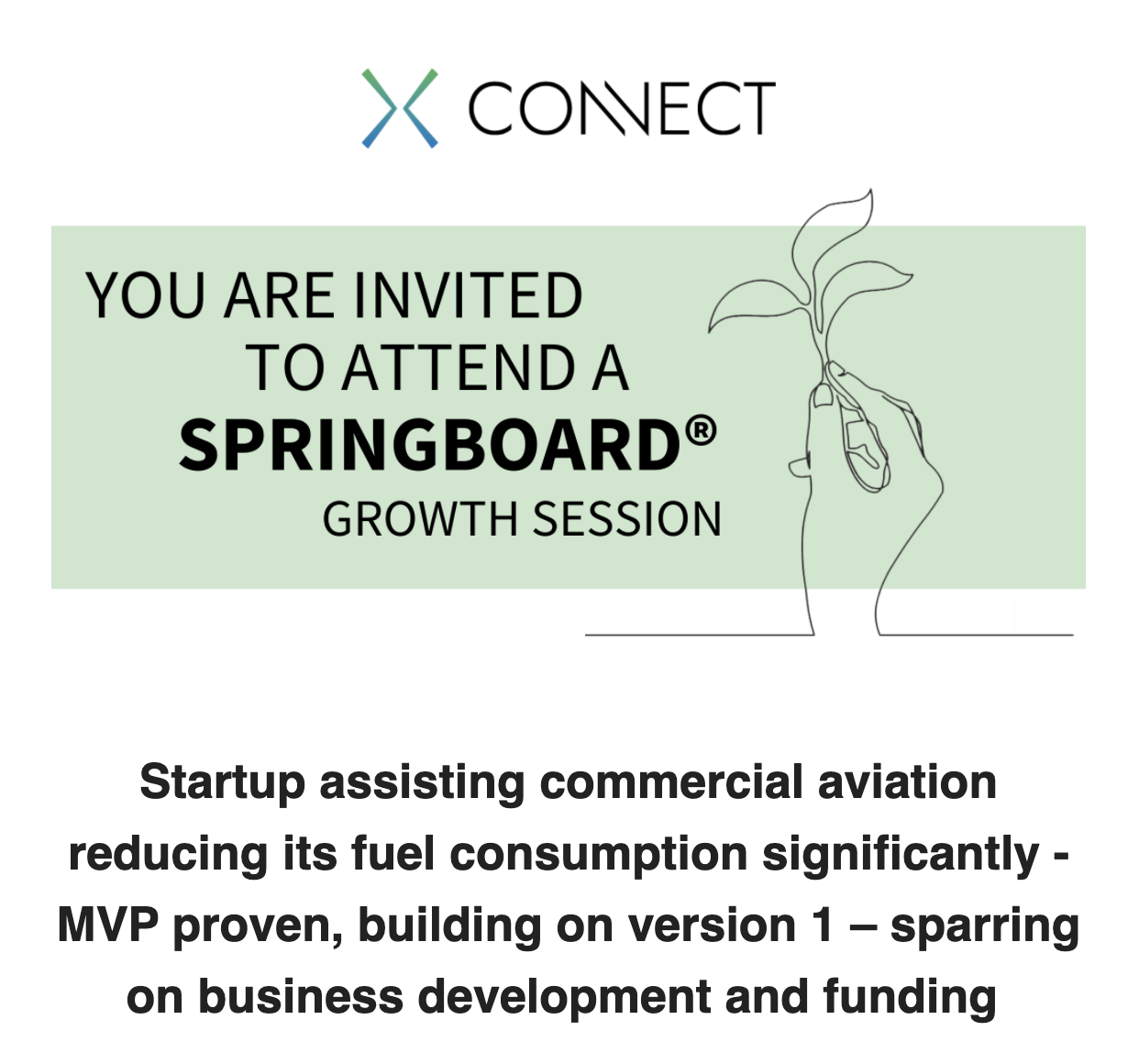 CONNECT

YOU ARE INVITED TO ATTEND A SPRINGBOARD® GROWTH SESSION

Startup assisting commercial aviation reducing its fuel consumption significantly - MVP proven, building on version 1 – sparring on business development and funding